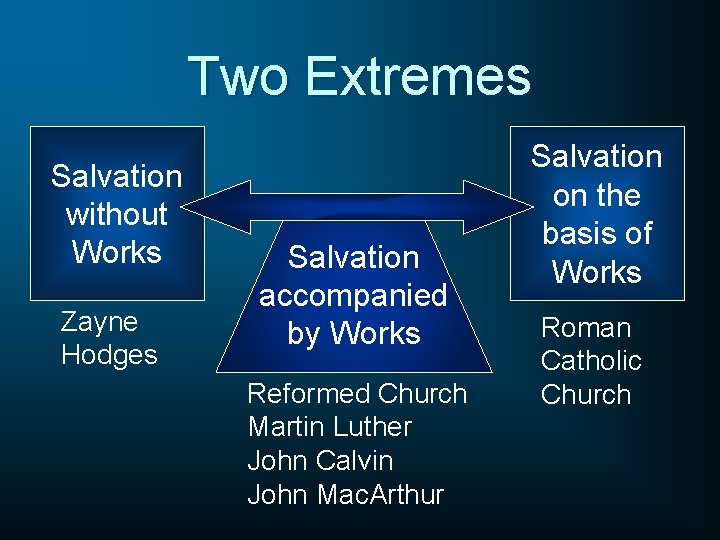 Two Extremes

Salvation without Works

Zayne Hodges

Salvation accompanied by Works

Reformed Church
Martin Luther
John Calvin
John MacArthur

Salvation on the basis of Works

Roman Catholic Church